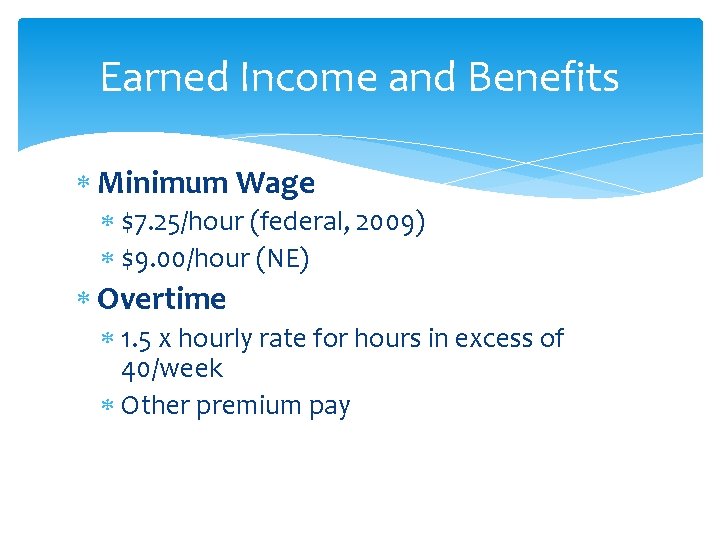 Earned Income and Benefits

* Minimum Wage
  * \$7.25/hour (federal, 2009)
  * \$9.00/hour (NE)
* Overtime
  * 1.5 x hourly rate for hours in excess of 40/week
  * Other premium pay